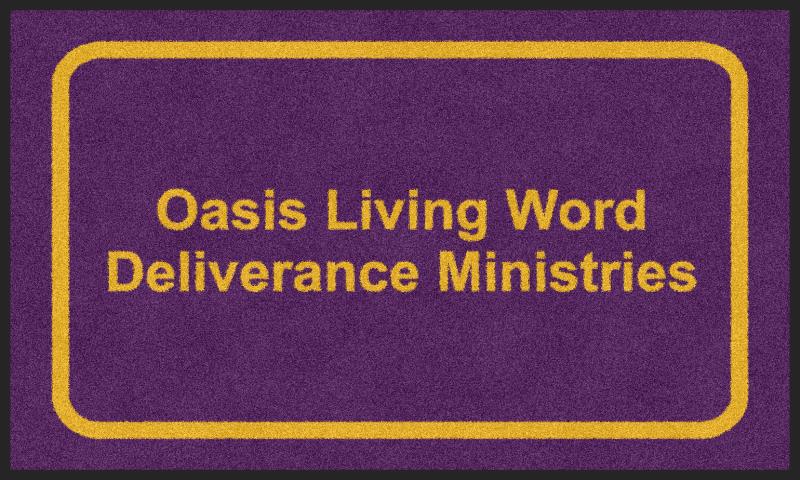 Oasis Living Word
Deliverance Ministries